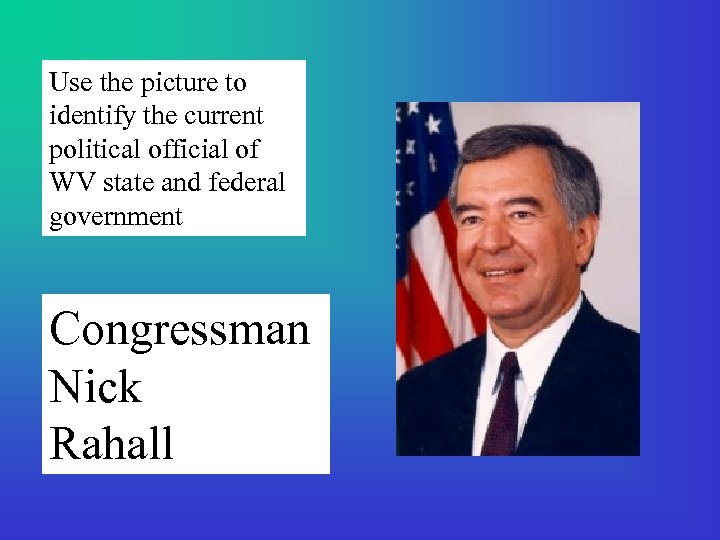 Use the picture to identify the current political official of WV state and federal government

Congressman
Nick
Rahall